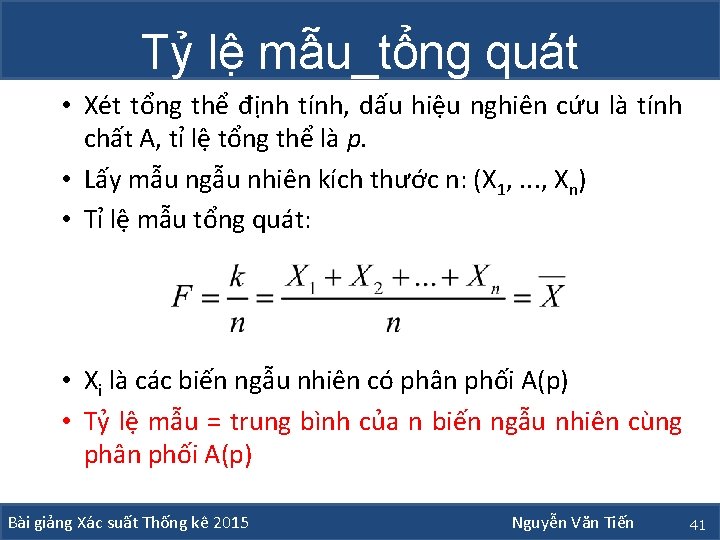 Tỷ lệ mẫu_tổng quát

• Xét tổng thể định tính, dấu hiệu nghiên cứu là tính chất A, tỉ lệ tổng thể là $p$.

• Lấy mẫu ngẫu nhiên kích thước n: ($X_1$, ..., $X_n$)

• Tỉ lệ mẫu tổng quát:

$F = \frac{k}{n} = \frac{X_1 + X_2 + ... + X_n}{n} = \overline{X}$

• $X_i$ là các biến ngẫu nhiên có phân phối A(p)

• Tỷ lệ mẫu = trung bình của n biến ngẫu nhiên cùng phân phối A(p)

Bài giảng Xác suất Thống kê 2015

Nguyễn Văn Tiến

41